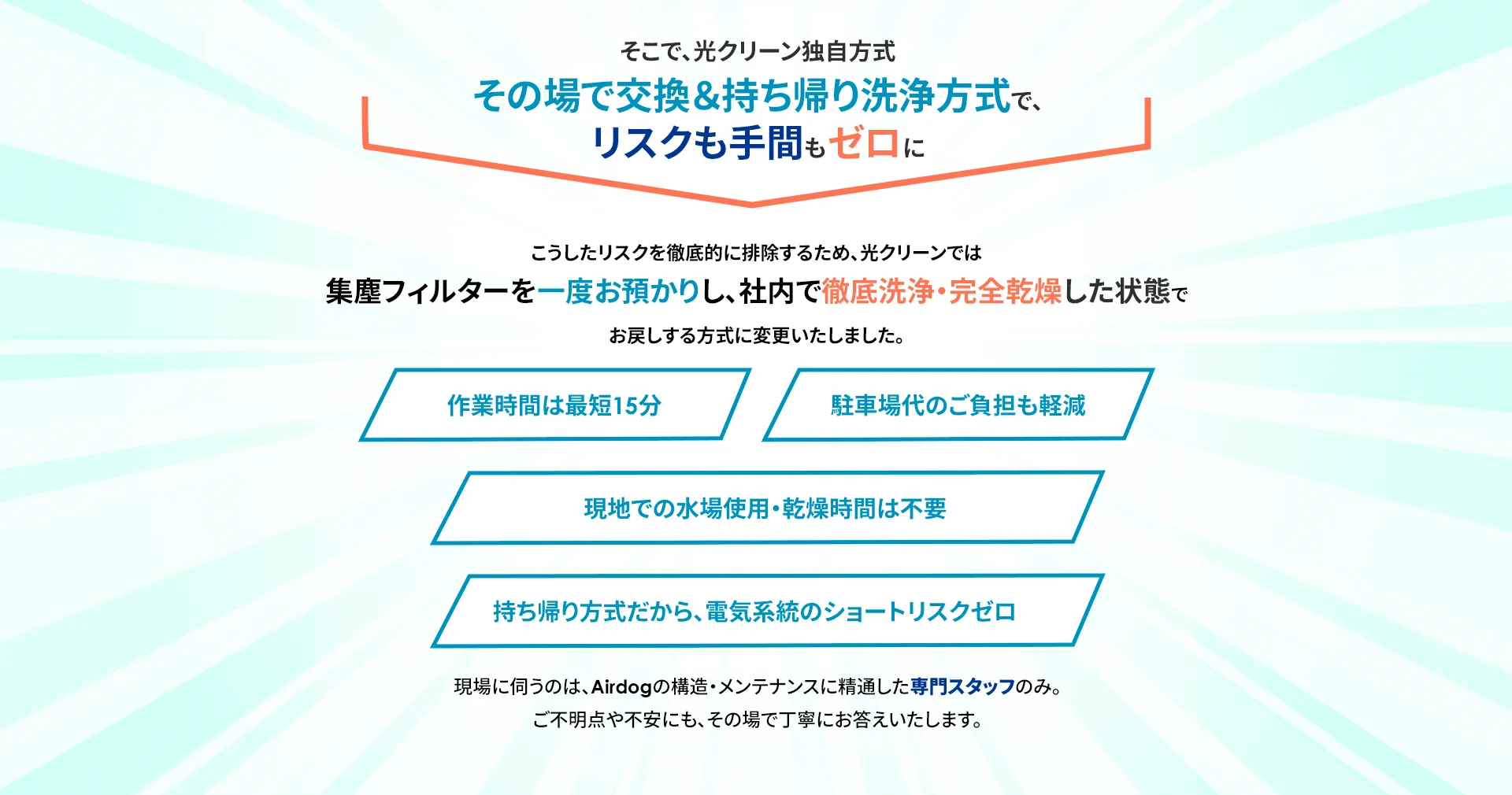 そこで、光クリーン独自方式
その場で交換&持ち帰り洗浄方式で、
リスクも手間もゼロに

こうしたリスクを徹底的に排除するため、光クリーンでは
集塵フィルターを一度お預かりし、社内で徹底洗浄・完全乾燥した状態で
お戻しする方式に変更いたしました。

作業時間は最短15分

駐車場代のご負担も軽減

現地での水場使用・乾燥時間は不要

持ち帰り方式だから、電気系統のショートリスクゼロ

現場に伺うのは、Airdogの構造・メンテナンスに精通した専門スタッフのみ。
ご不明点や不安にも、その場で丁寧にお答えいたします。